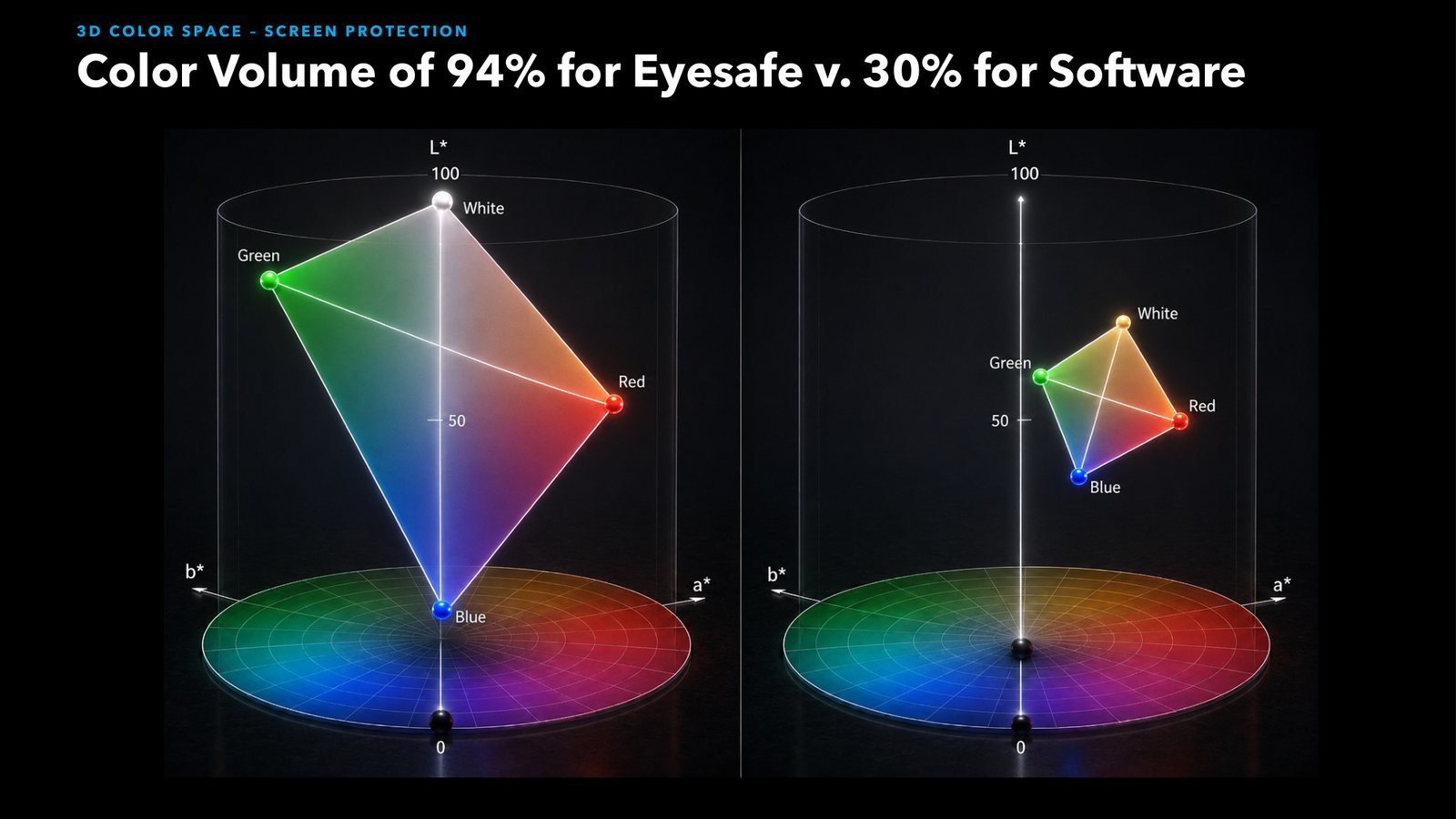 3D COLOR SPACE - SCREEN PROTECTION

Color Volume of 94% for Eyesafe v. 30% for Software

L*
100
White
Green
Red
50
b*
a*
Blue
0

L*
100
White
Green
Red
50
Blue
b*
a*
0